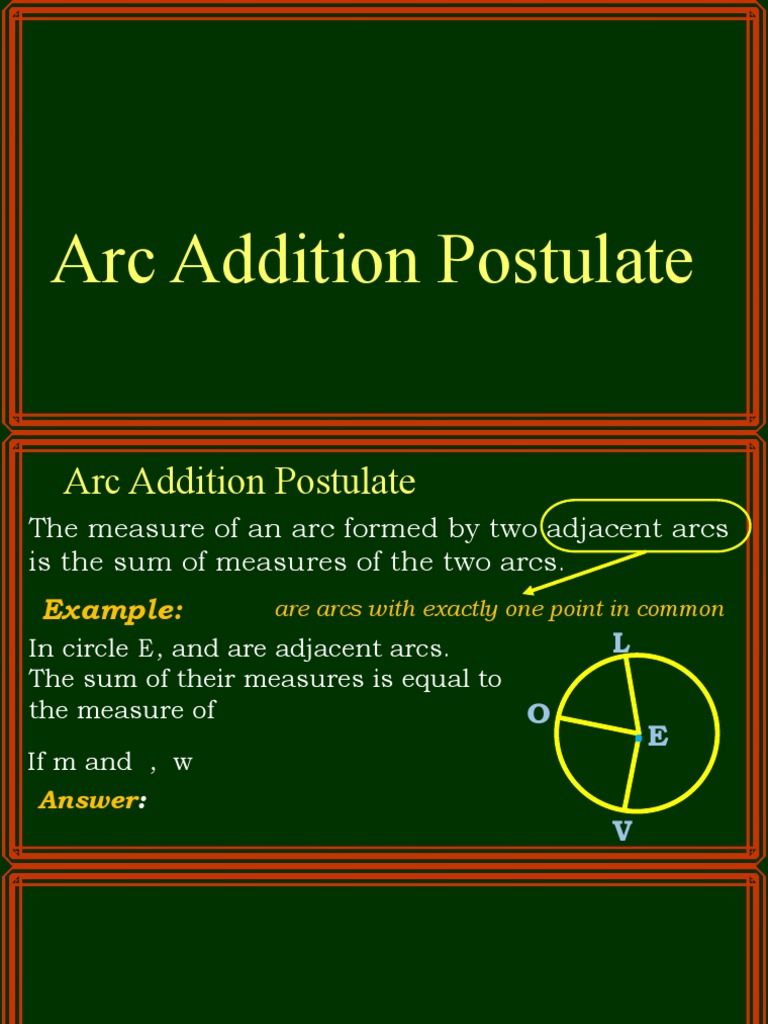 Arc Addition Postulate

Arc Addition Postulate

The measure of an arc formed by two adjacent arcs is the sum of measures of the two arcs.

Example:

are arcs with exactly one point in common

In circle E, and are adjacent arcs. The sum of their measures is equal to the measure of

If m and , w

Answer:

L

O

E

V